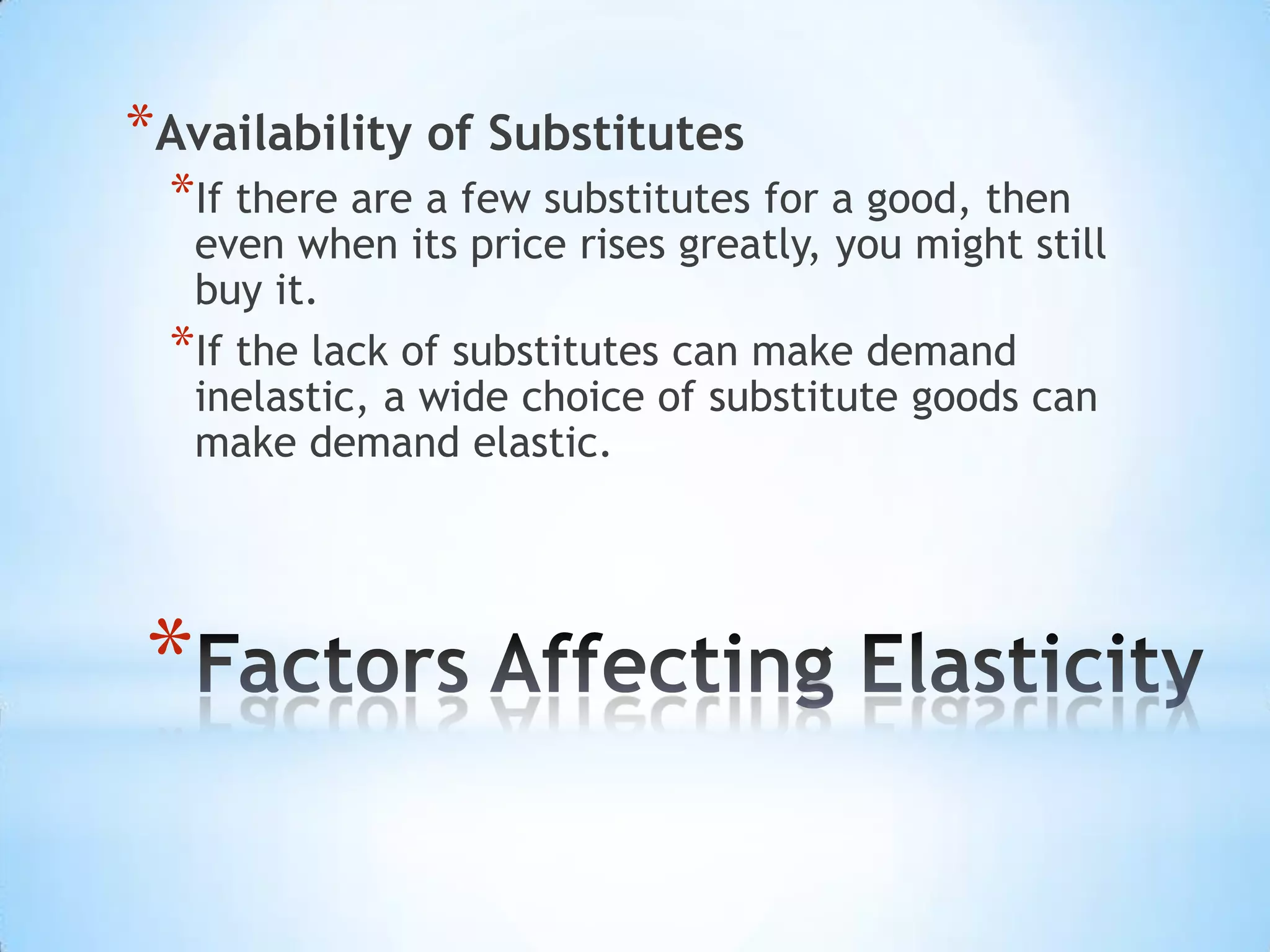 *Availability of Substitutes

*If there are a few substitutes for a good, then even when its price rises greatly, you might still buy it.

*If the lack of substitutes can make demand inelastic, a wide choice of substitute goods can make demand elastic.

*Factors Affecting Elasticity